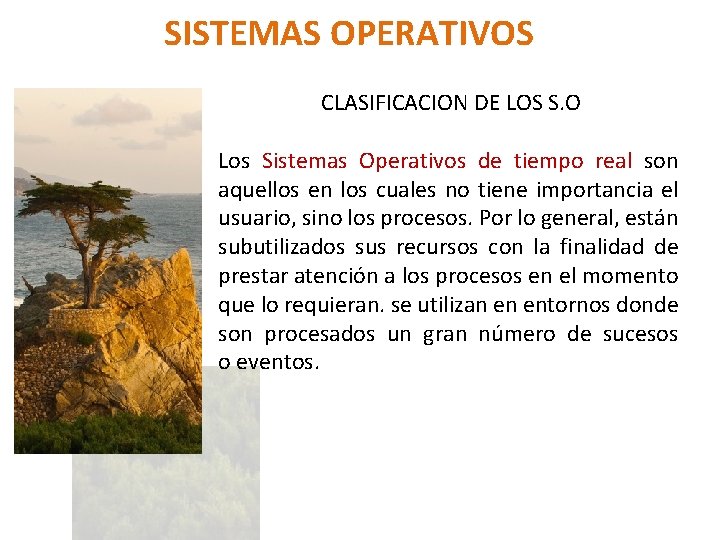 SISTEMAS OPERATIVOS

CLASIFICACION DE LOS S.O

Los Sistemas Operativos de tiempo real son aquellos en los cuales no tiene importancia el usuario, sino los procesos. Por lo general, están subutilizados sus recursos con la finalidad de prestar atención a los procesos en el momento que lo requieran. se utilizan en entornos donde son procesados un gran número de sucesos o eventos.